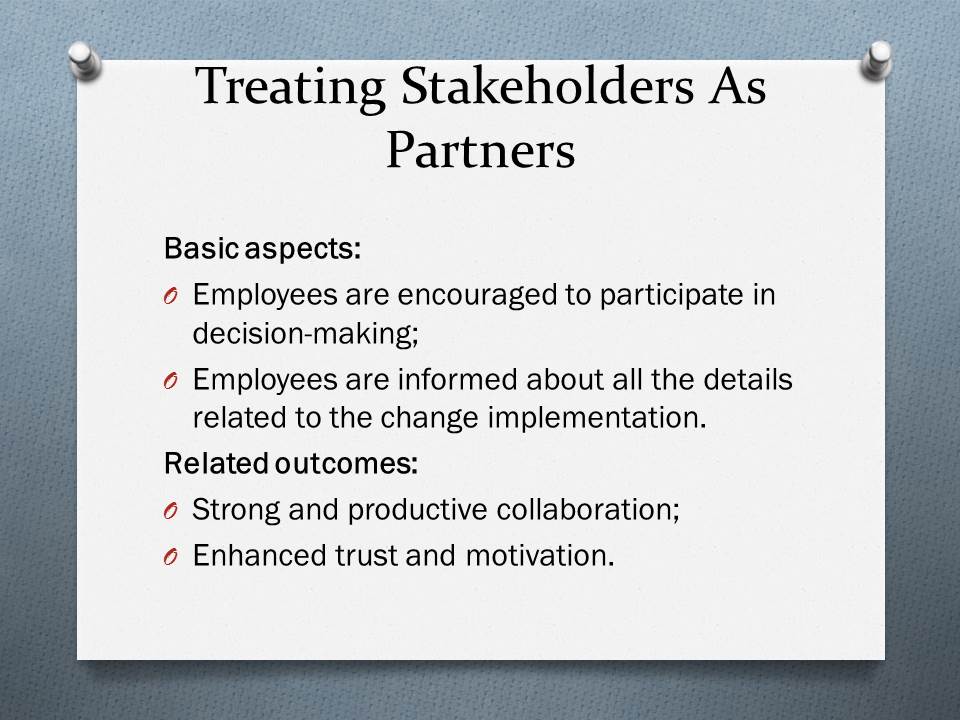 Treating Stakeholders As Partners

Basic aspects:

O Employees are encouraged to participate in decision-making;

O Employees are informed about all the details related to the change implementation.

Related outcomes:

O Strong and productive collaboration;

O Enhanced trust and motivation.